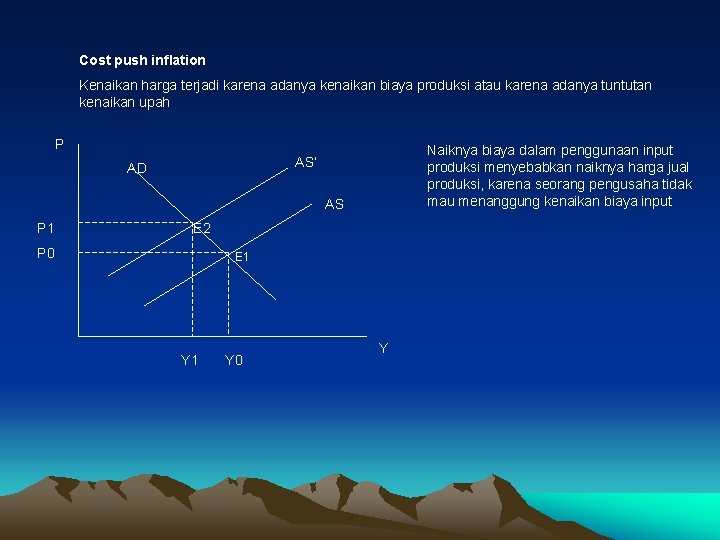 Cost push inflation

Kenaikan harga terjadi karena adanya kenaikan biaya produksi atau karena adanya tuntutan kenaikan upah

P
AD
AS'
AS
P1
E2
P0
E1
Y
Y1
Y0

Naiknya biaya dalam penggunaan input produksi menyebabkan naiknya harga jual produksi, karena seorang pengusaha tidak mau menanggung kenaikan biaya input